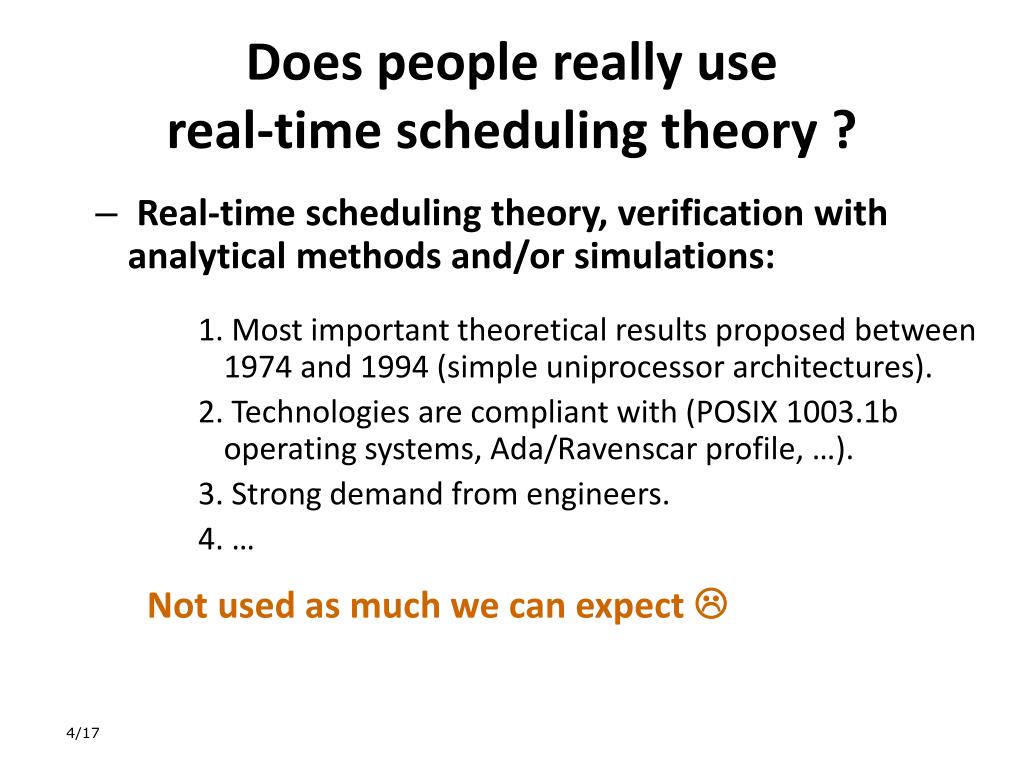 Does people really use real-time scheduling theory ?

– Real-time scheduling theory, verification with analytical methods and/or simulations:

1. Most important theoretical results proposed between 1974 and 1994 (simple uniprocessor architectures).
2. Technologies are compliant with (POSIX 1003.1b operating systems, Ada/Ravenscar profile, …).
3. Strong demand from engineers.
4. …

Not used as much we can expect ☹

4/17